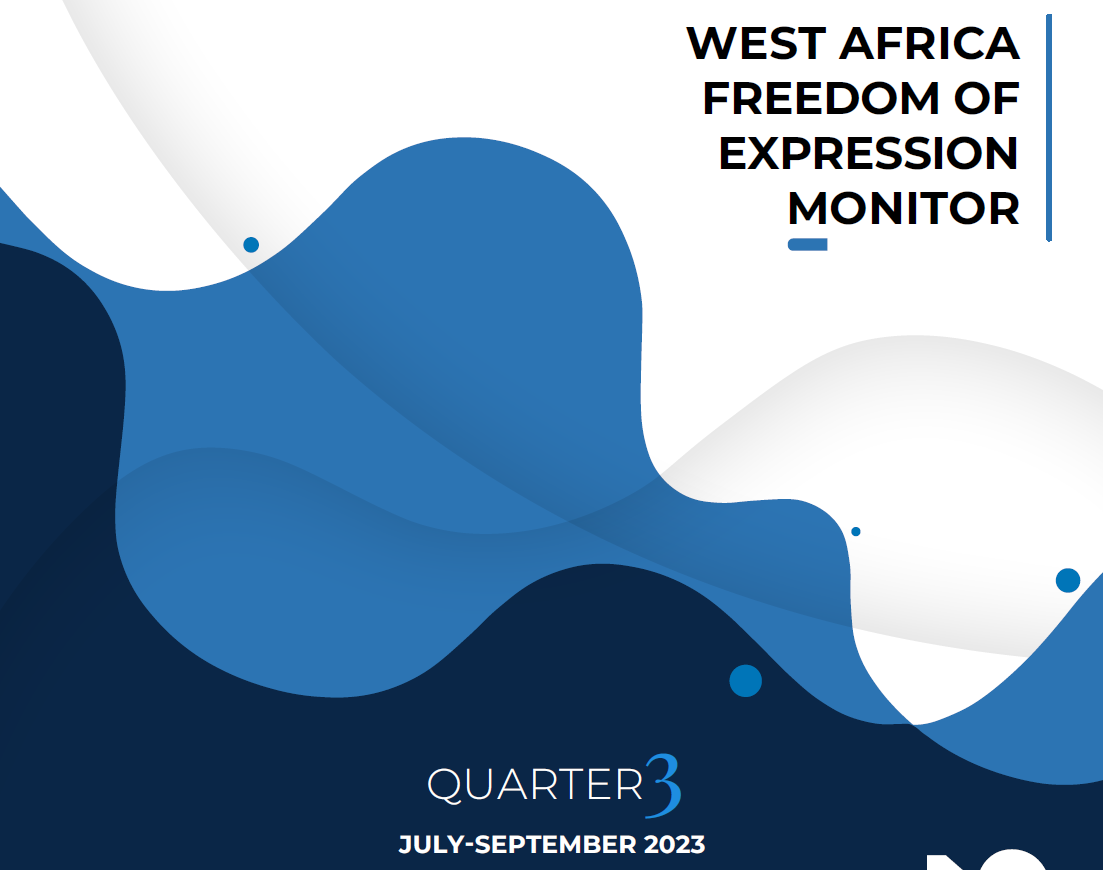 WEST AFRICA FREEDOM OF EXPRESSION MONITOR

QUARTER 3

JULY-SEPTEMBER 2023